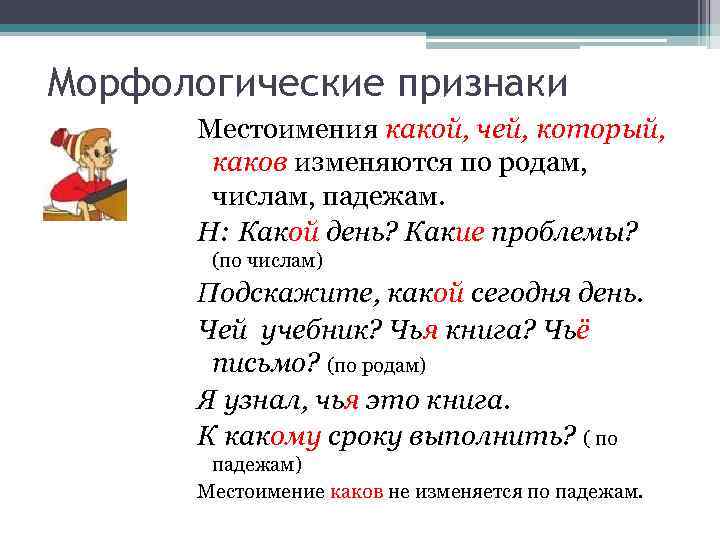 Морфологические признаки

Местоимения какой, чей, который, каков изменяются по родам, числам, падежам.

Н: Какой день? Какие проблемы? (по числам)

Подскажите, какой сегодня день.

Чей учебник? Чья книга? Чьё письмо? (по родам)

Я узнал, чья это книга.

К какому сроку выполнить? ( по падежам)

Местоимение каков не изменяется по падежам.